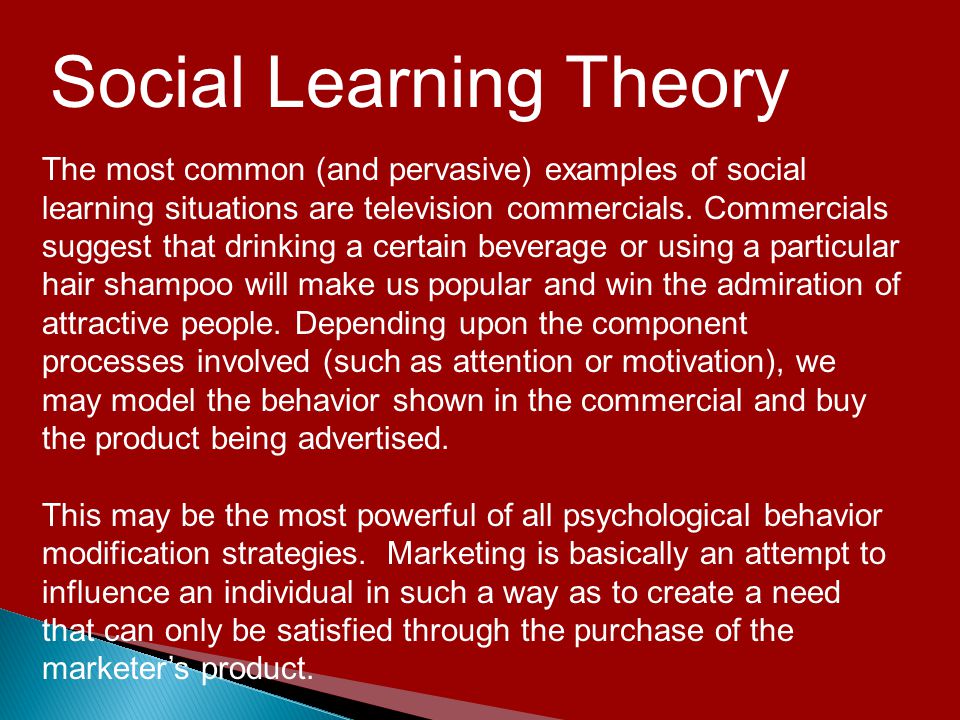 Social Learning Theory

The most common (and pervasive) examples of social learning situations are television commercials. Commercials suggest that drinking a certain beverage or using a particular hair shampoo will make us popular and win the admiration of attractive people. Depending upon the component processes involved (such as attention or motivation), we may model the behavior shown in the commercial and buy the product being advertised.

This may be the most powerful of all psychological behavior modification strategies.  Marketing is basically an attempt to influence an individual in such a way as to create a need that can only be satisfied through the purchase of the marketer's product.